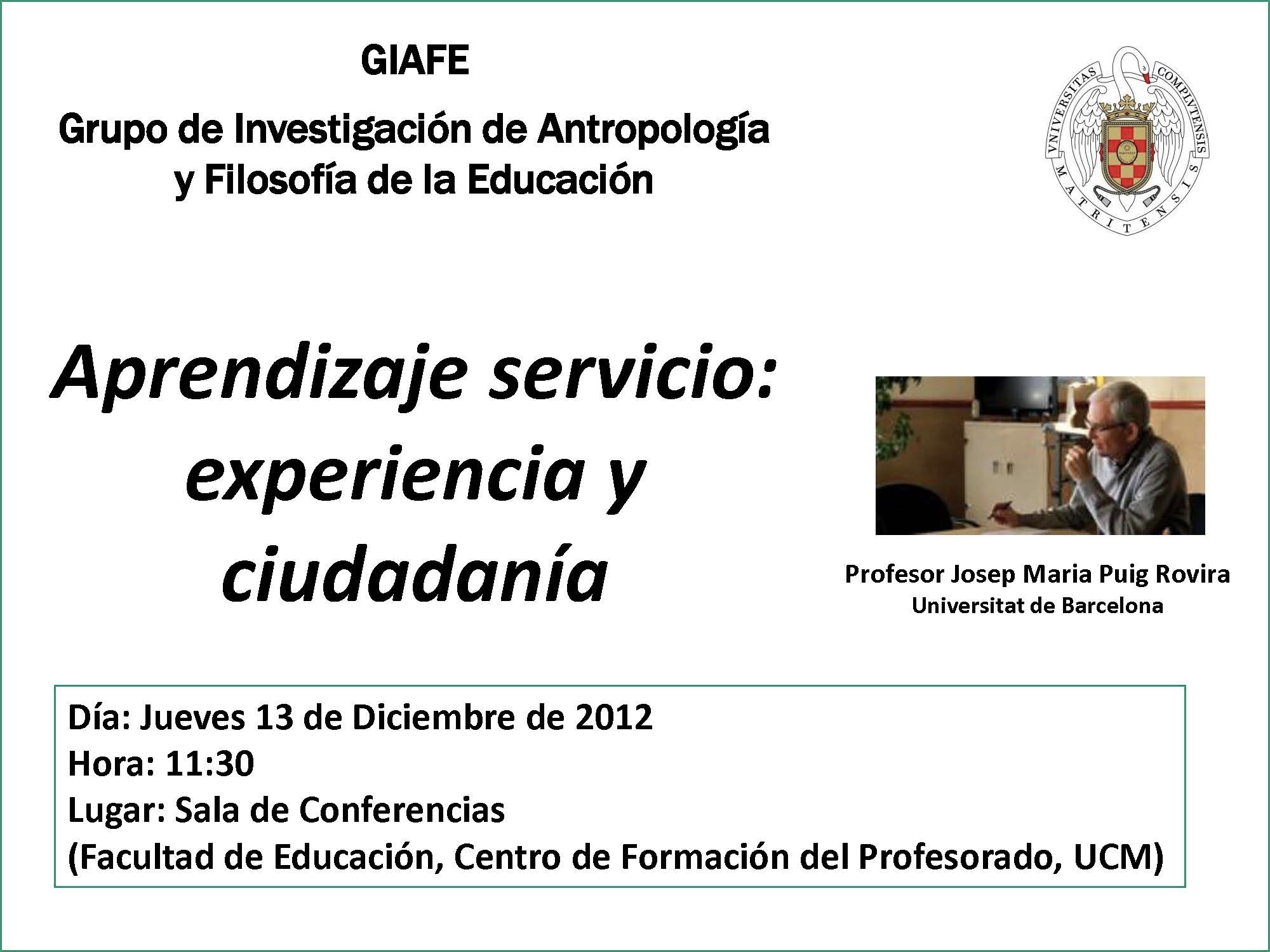 GIAFE

Grupo de Investigación de Antropología y Filosofía de la Educación

VNIVERSITAS COMPLVTENSIS MATRITENSIS

Aprendizaje servicio: experiencia y ciudadanía

Profesor Josep Maria Puig Rovira
Universitat de Barcelona

Día: Jueves 13 de Diciembre de 2012
Hora: 11:30
Lugar: Sala de Conferencias
(Facultad de Educación, Centro de Formación del Profesorado, UCM)